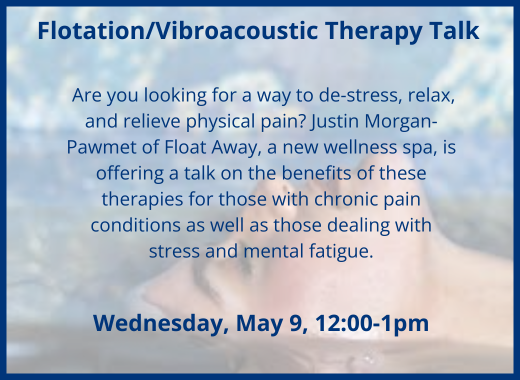 Flotation/Vibroacoustic Therapy Talk

Are you looking for a way to de-stress, relax, and relieve physical pain? Justin Morgan-Pawmet of Float Away, a new wellness spa, is offering a talk on the benefits of these therapies for those with chronic pain conditions as well as those dealing with stress and mental fatigue.

Wednesday, May 9, 12:00-1pm